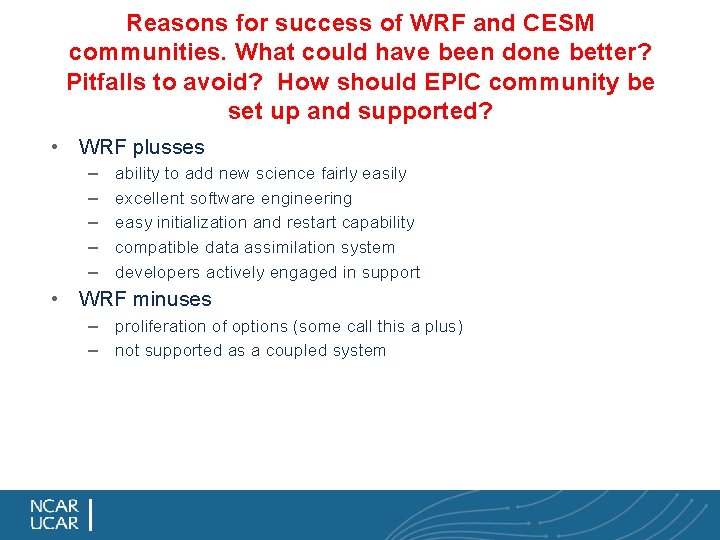 Reasons for success of WRF and CESM communities. What could have been done better? Pitfalls to avoid? How should EPIC community be set up and supported?

• WRF plusses
– ability to add new science fairly easily
– excellent software engineering
– easy initialization and restart capability
– compatible data assimilation system
– developers actively engaged in support

• WRF minuses
– proliferation of options (some call this a plus)
– not supported as a coupled system

NCAR
UCAR